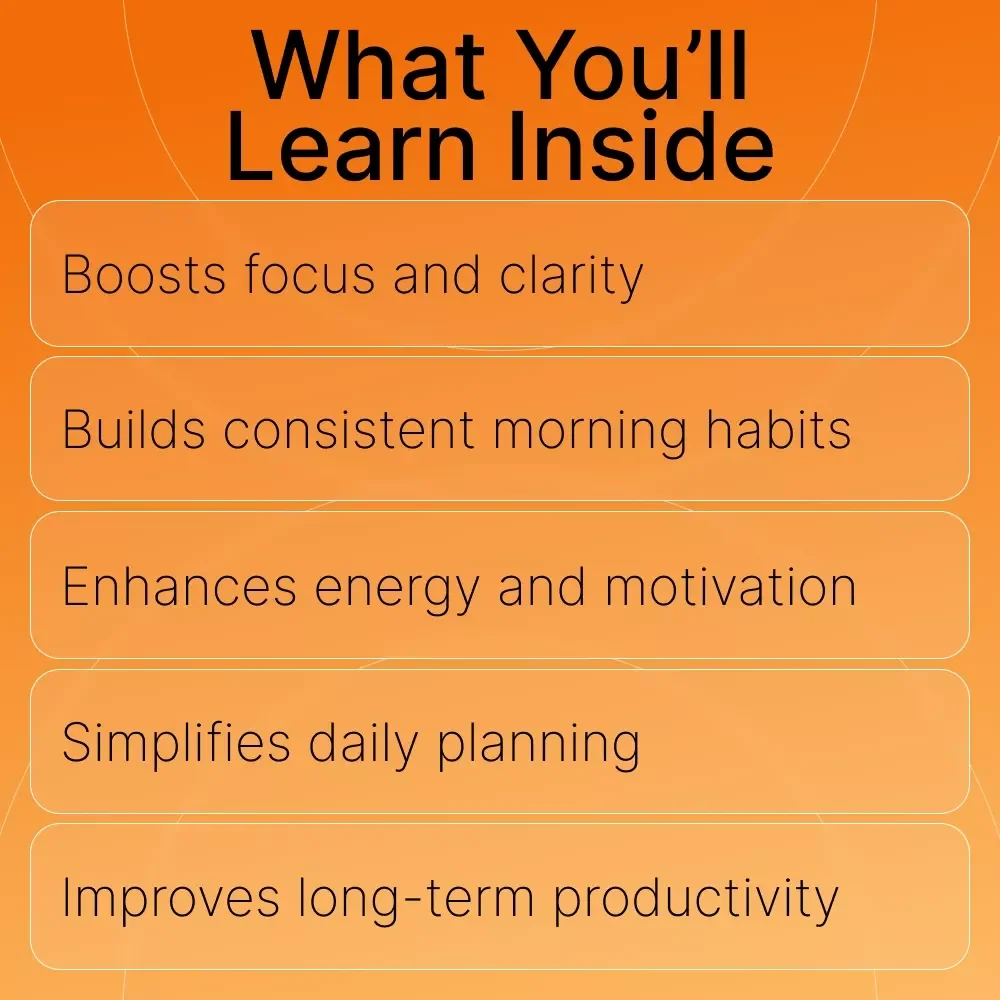 What You’ll Learn Inside

Boosts focus and clarity

Builds consistent morning habits

Enhances energy and motivation

Simplifies daily planning

Improves long-term productivity